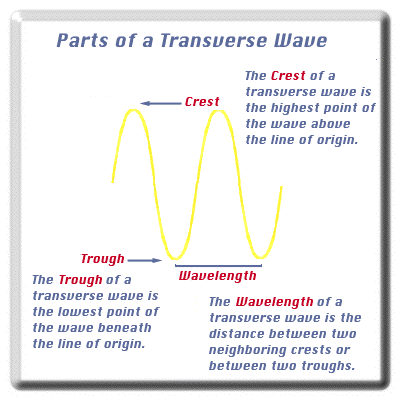 Parts of a Transverse Wave

The Crest of a transverse wave is the highest point of the wave above the line of origin.

Crest

Trough

Wavelength

The Trough of a transverse wave is the lowest point of the wave beneath the line of origin.

The Wavelength of a transverse wave is the distance between two neighboring crests or between two troughs.